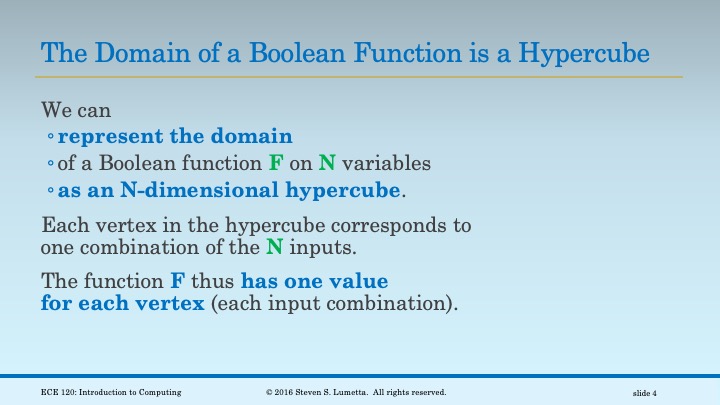 The Domain of a Boolean Function is a Hypercube

We can

◦ represent the domain
◦ of a Boolean function F on N variables
◦ as an N-dimensional hypercube.

Each vertex in the hypercube corresponds to one combination of the N inputs.

The function F thus has one value for each vertex (each input combination).

ECE 120: Introduction to Computing

© 2016 Steven S. Lumetta. All rights reserved.

slide 4